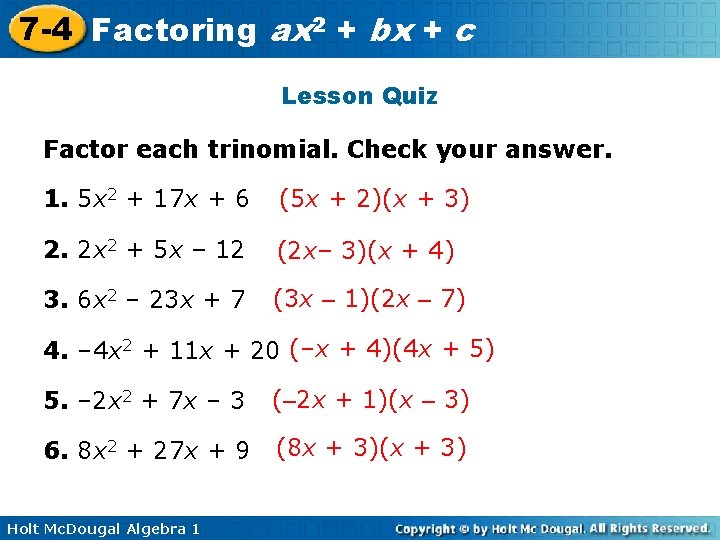 7-4 Factoring $ax^2 + bx + c$

Lesson Quiz

Factor each trinomial. Check your answer.

1. $5x^2 + 17x + 6$ $(5x + 2)(x + 3)$

2. $2x^2 + 5x - 12$ $(2x - 3)(x + 4)$

3. $6x^2 - 23x + 7$ $(3x - 1)(2x - 7)$

4. $-4x^2 + 11x + 20$ $(-x + 4)(4x + 5)$

5. $-2x^2 + 7x - 3$ $(-2x + 1)(x - 3)$

6. $8x^2 + 27x + 9$ $(8x + 3)(x + 3)$

Holt McDougal Algebra 1

Copyright © by Holt Mc Dougal. All Rights Reserved.